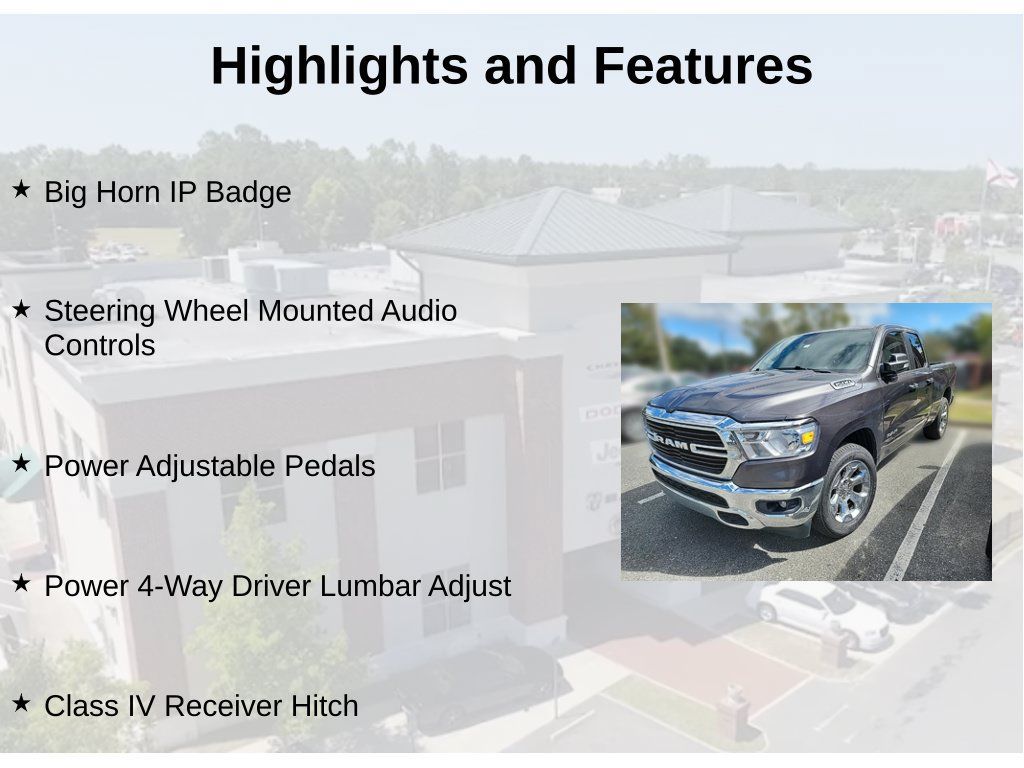 Highlights and Features

★ Big Horn IP Badge

★ Steering Wheel Mounted Audio Controls

★ Power Adjustable Pedals

★ Power 4-Way Driver Lumbar Adjust

★ Class IV Receiver Hitch

RAM